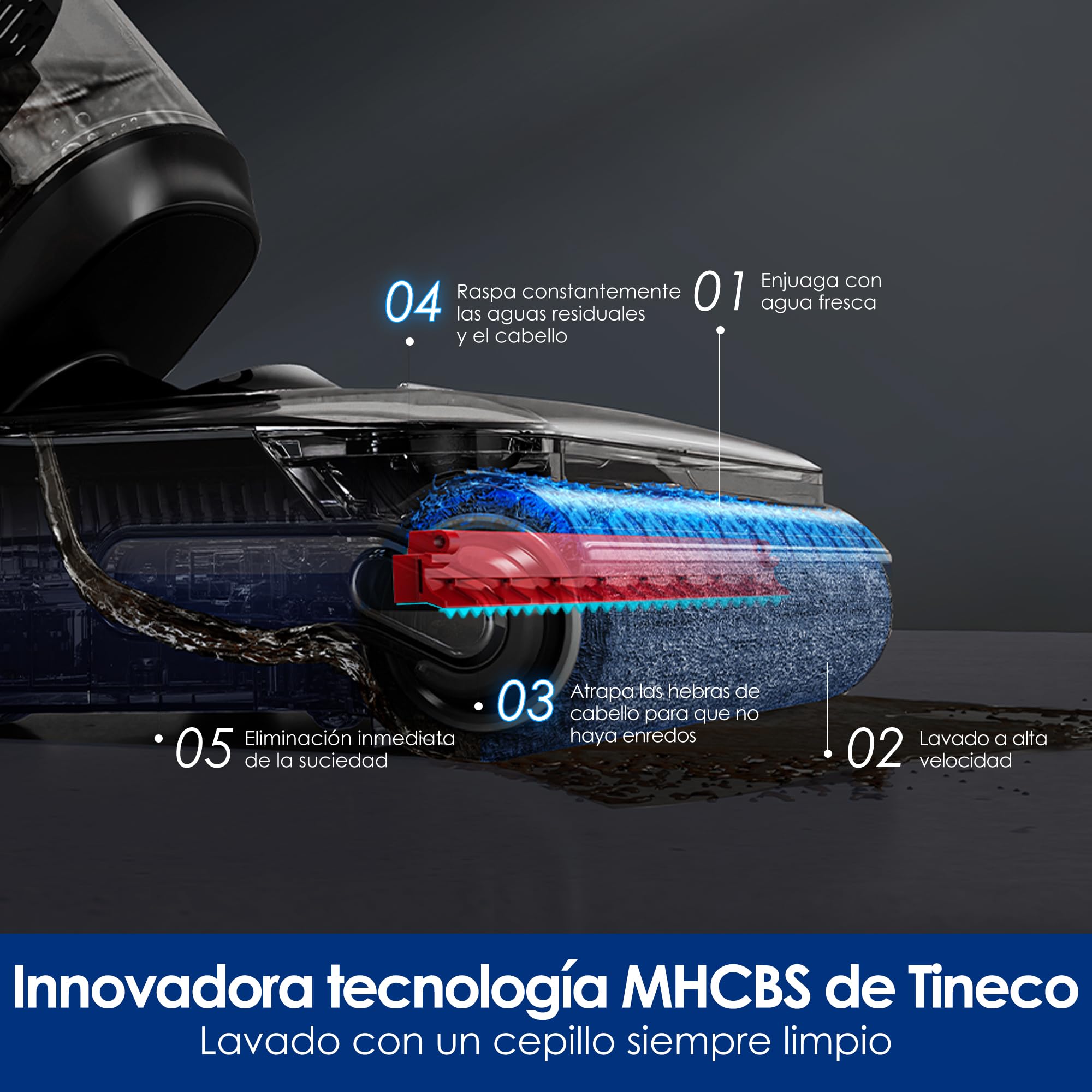 04 Raspa constantemente las aguas residuales y el cabello

01 Enjuaga con agua fresca

03 Atrapa las hebras de cabello para que no haya enredos

05 Eliminación inmediata de la suciedad

02 Lavado a alta velocidad

Innovadora tecnología MHCBS de Tineco
Lavado con un cepillo siempre limpio